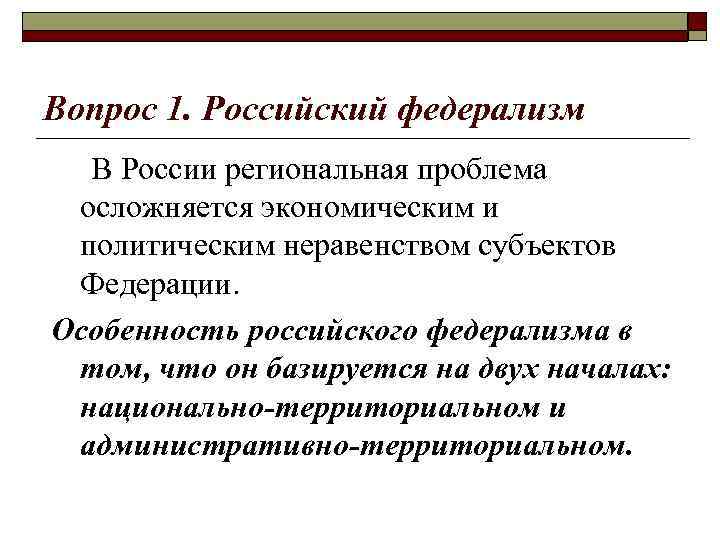 Вопрос 1. Российский федерализм

В России региональная проблема осложняется экономическим и политическим неравенством субъектов Федерации.

Особенность российского федерализма в том, что он базируется на двух началах: национально-территориальном и административно-территориальном.